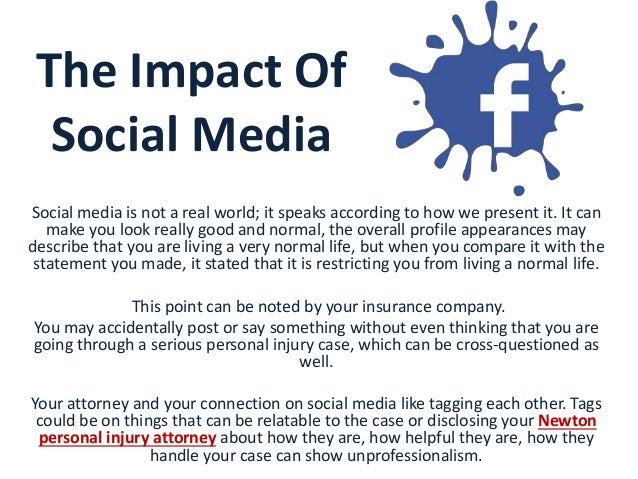 The Impact Of Social Media

f

Social media is not a real world; it speaks according to how we present it. It can make you look really good and normal, the overall profile appearances may describe that you are living a very normal life, but when you compare it with the statement you made, it stated that it is restricting you from living a normal life.

This point can be noted by your insurance company.
You may accidentally post or say something without even thinking that you are going through a serious personal injury case, which can be cross-questioned as well.

Your attorney and your connection on social media like tagging each other. Tags could be on things that can be relatable to the case or disclosing your Newton personal injury attorney about how they are, how helpful they are, how they handle your case can show unprofessionalism.